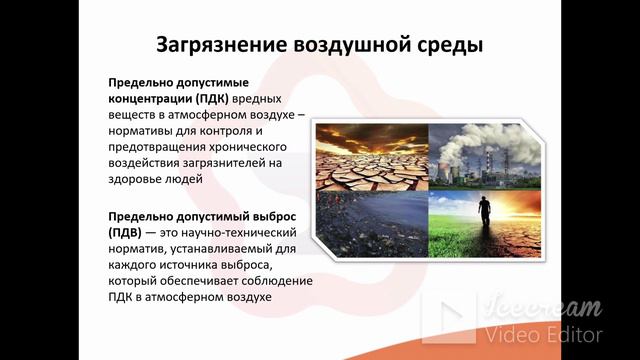 Загрязнение воздушной среды

Предельно допустимые концентрации (ПДК) вредных веществ в атмосферном воздухе – нормативы для контроля и предотвращения хронического воздействия загрязнителей на здоровье людей

Предельно допустимый выброс (ПДВ) — это научно-технический норматив, устанавливаемый для каждого источника выброса, который обеспечивает соблюдение ПДК в атмосферном воздухе

Icecream Video Editor